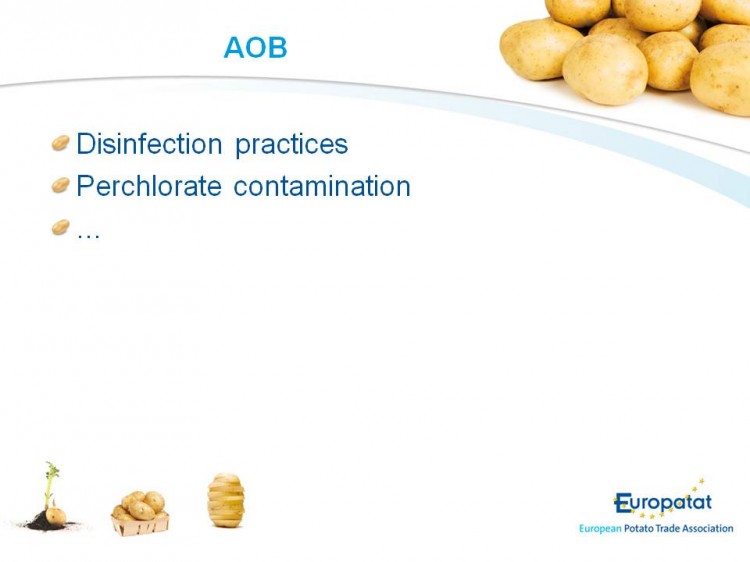 AOB

Disinfection practices
Perchlorate contamination
…

Europatat
European Potato Trade Association